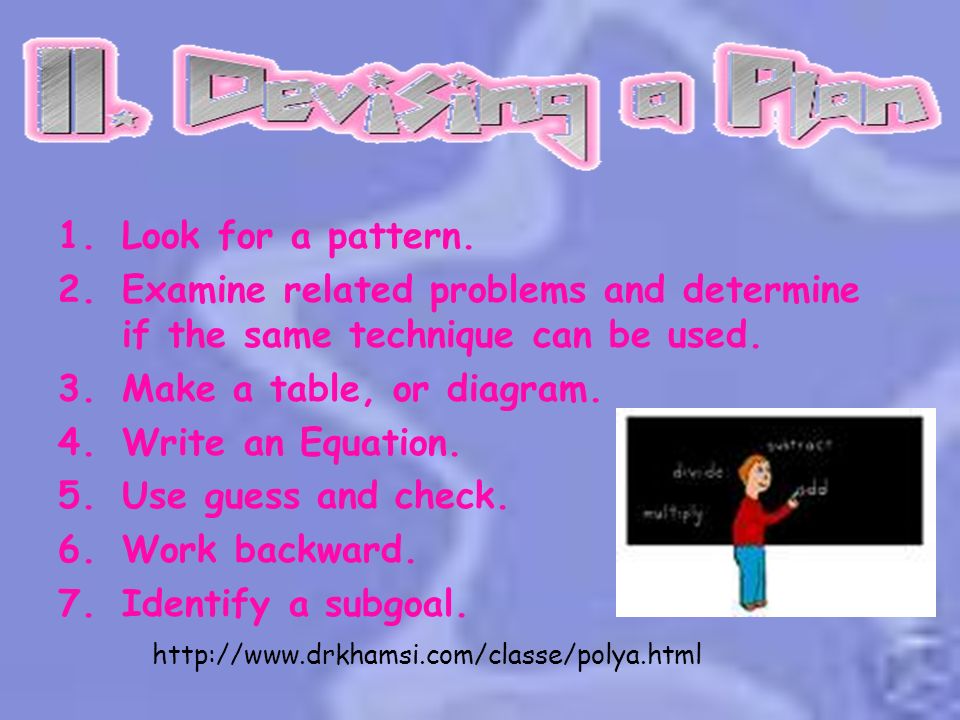 II. Devising a Plan

1. Look for a pattern.
2. Examine related problems and determine if the same technique can be used.
3. Make a table, or diagram.
4. Write an Equation.
5. Use guess and check.
6. Work backward.
7. Identify a subgoal.

subtract
divide
add
multiply

http://www.drkhamsi.com/classe/polya.html